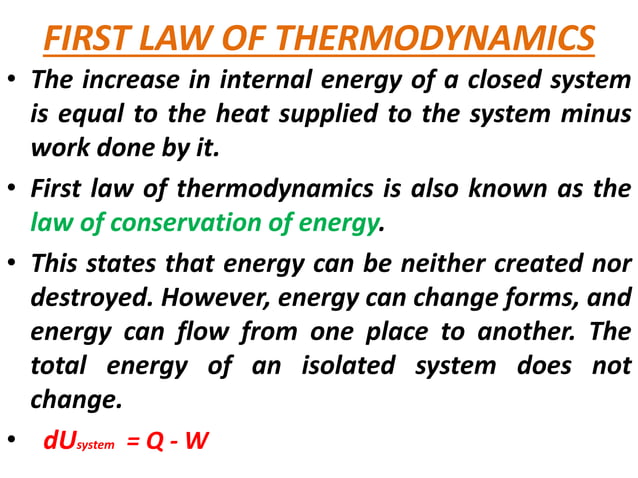 FIRST LAW OF THERMODYNAMICS

• The increase in internal energy of a closed system is equal to the heat supplied to the system minus work done by it.

• First law of thermodynamics is also known as the law of conservation of energy.

• This states that energy can be neither created nor destroyed. However, energy can change forms, and energy can flow from one place to another. The total energy of an isolated system does not change.

• $dU_{system} = Q - W$